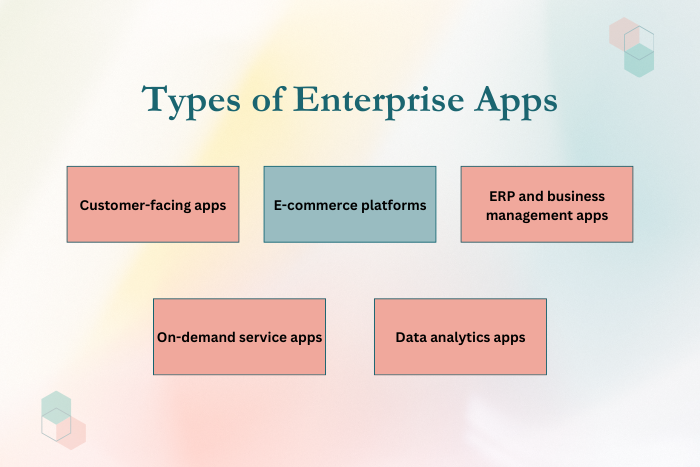 Types of Enterprise Apps

Customer-facing apps

E-commerce platforms

ERP and business management apps

On-demand service apps

Data analytics apps